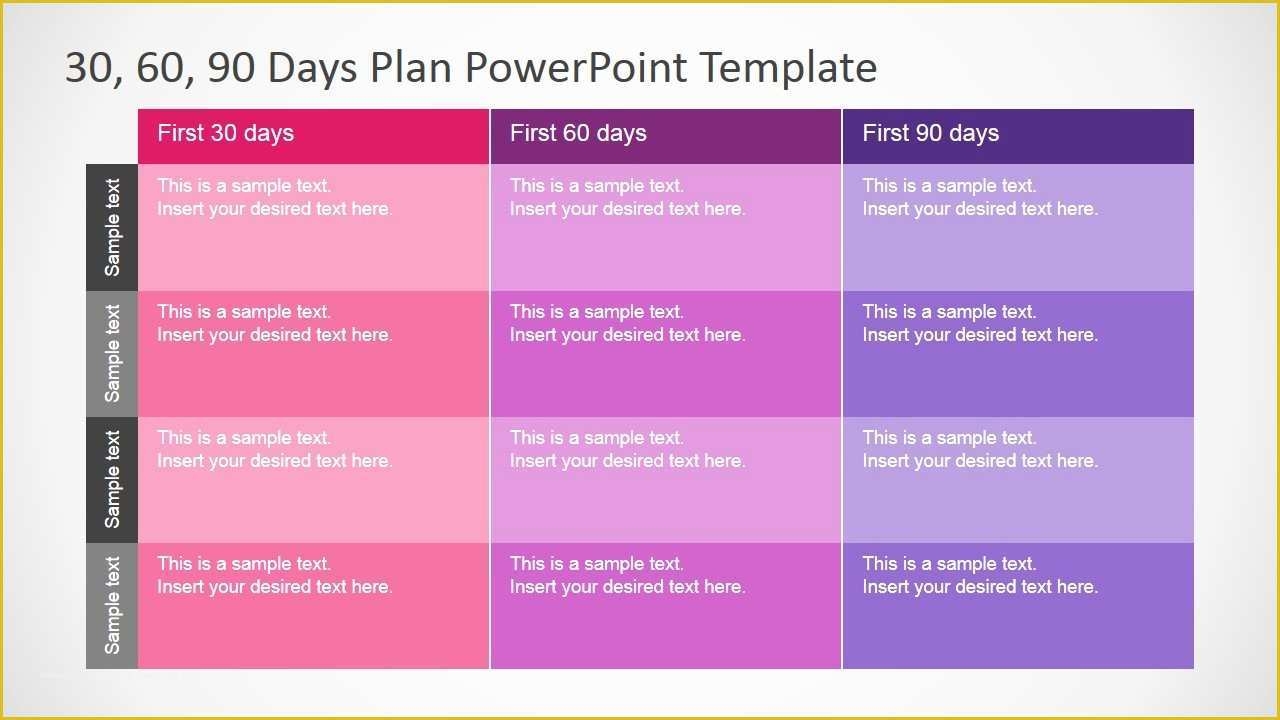 30, 60, 90 Days Plan PowerPoint Template

| | First 30 days | First 60 days | First 90 days |
|---|---|---|---|
| Sample text | This is a sample text. Insert your desired text here. | This is a sample text. Insert your desired text here. | This is a sample text. Insert your desired text here. |
| Sample text | This is a sample text. Insert your desired text here. | This is a sample text. Insert your desired text here. | This is a sample text. Insert your desired text here. |
| Sample text | This is a sample text. Insert your desired text here. | This is a sample text. Insert your desired text here. | This is a sample text. Insert your desired text here. |
| Sample text | This is a sample text. Insert your desired text here. | This is a sample text. Insert your desired text here. | This is a sample text. Insert your desired text here. |